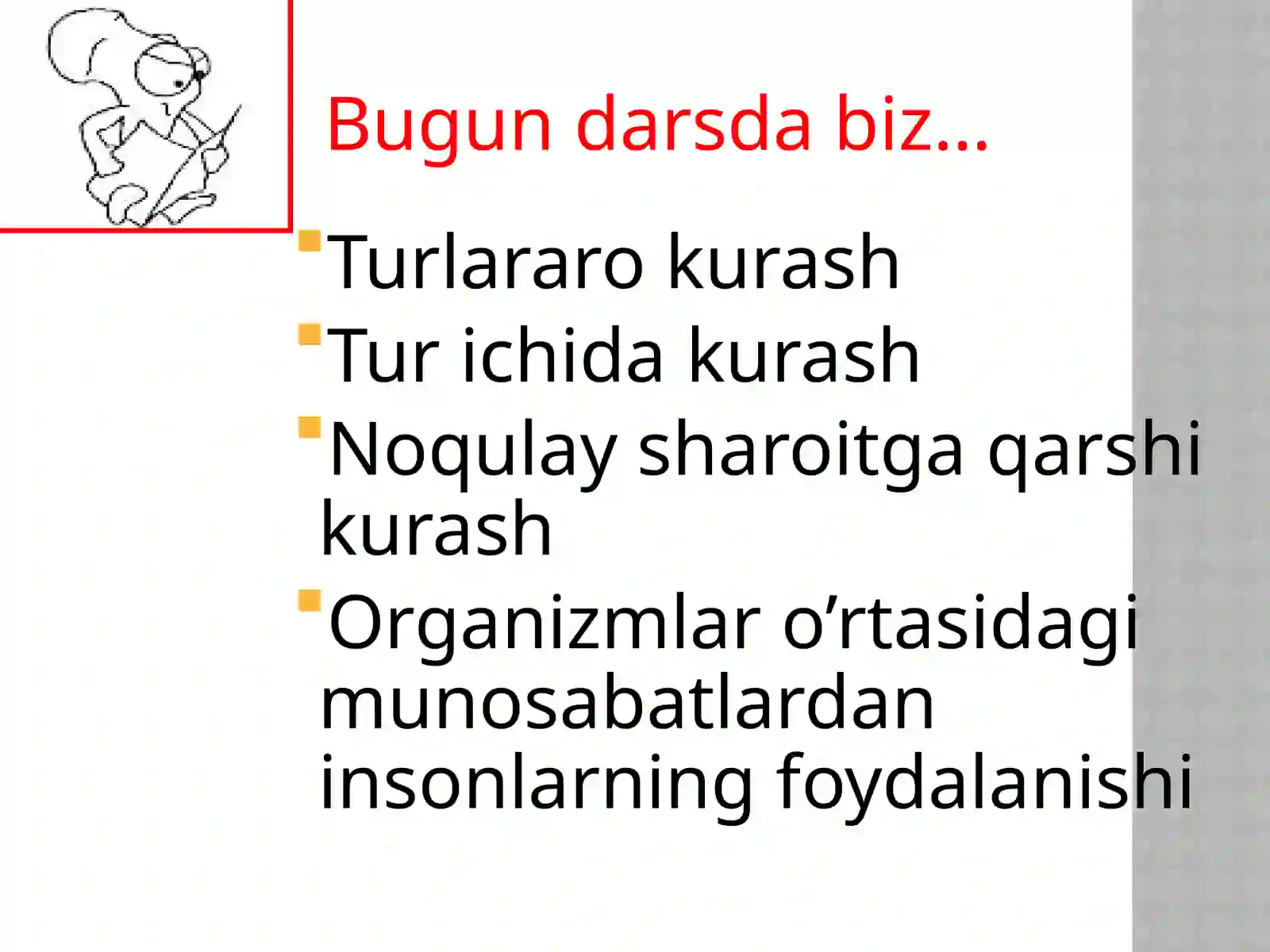 Bugun darsda biz…

Turlararo kurash

Tur ichida kurash

Noqulay sharoitga qarshi kurash

Organizmlar o’rtasidagi munosabatlardan insonlarning foydalanishi